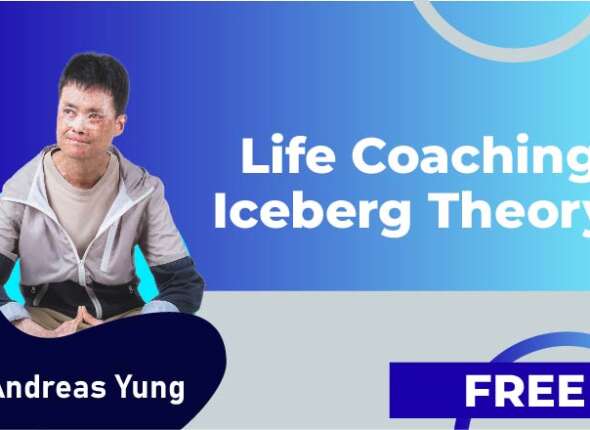 Life Coaching
Iceberg Theory

Andreas Yung

FREE